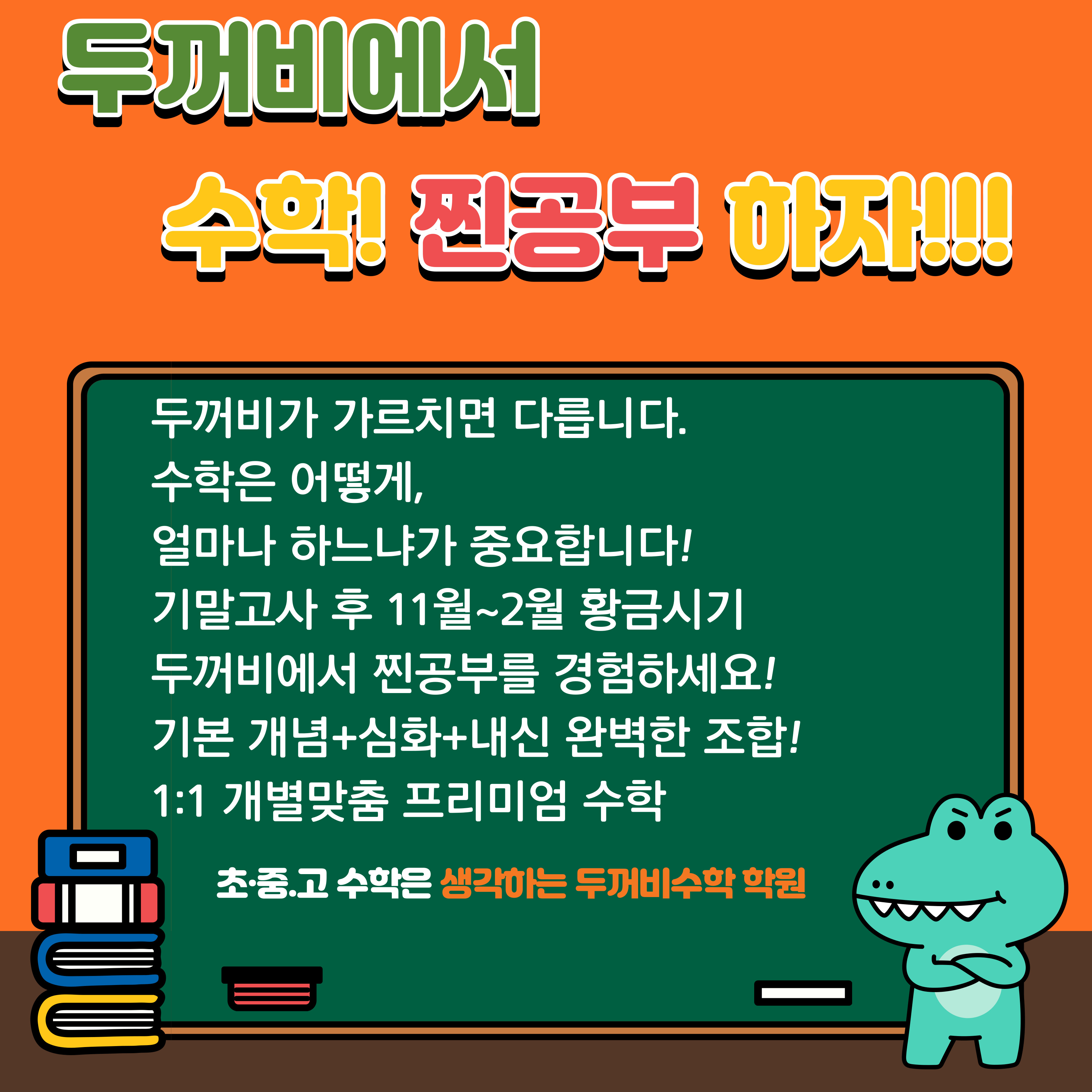 두꺼비에서

수학! 찐공부 하자!!!

두꺼비가 가르치면 다릅니다.
수학은 어떻게,
얼마나 하느냐가 중요합니다!
기말고사 후 11월~2월 황금시기
두꺼비에서 찐공부를 경험하세요!
기본 개념+심화+내신 완벽한 조합!
1:1 개별맞춤 프리미엄 수학

초·중.고 수학은 생각하는 두꺼비수학 학원